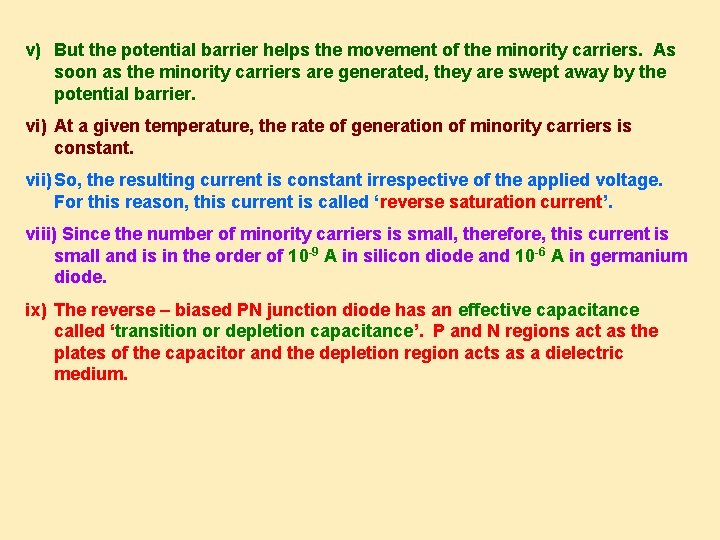 v) But the potential barrier helps the movement of the minority carriers. As soon as the minority carriers are generated, they are swept away by the potential barrier.

vi) At a given temperature, the rate of generation of minority carriers is constant.

vii) So, the resulting current is constant irrespective of the applied voltage. For this reason, this current is called ‘reverse saturation current’.

viii) Since the number of minority carriers is small, therefore, this current is small and is in the order of $10^{-9}$ A in silicon diode and $10^{-6}$ A in germanium diode.

ix) The reverse – biased PN junction diode has an effective capacitance called ‘transition or depletion capacitance’. P and N regions act as the plates of the capacitor and the depletion region acts as a dielectric medium.